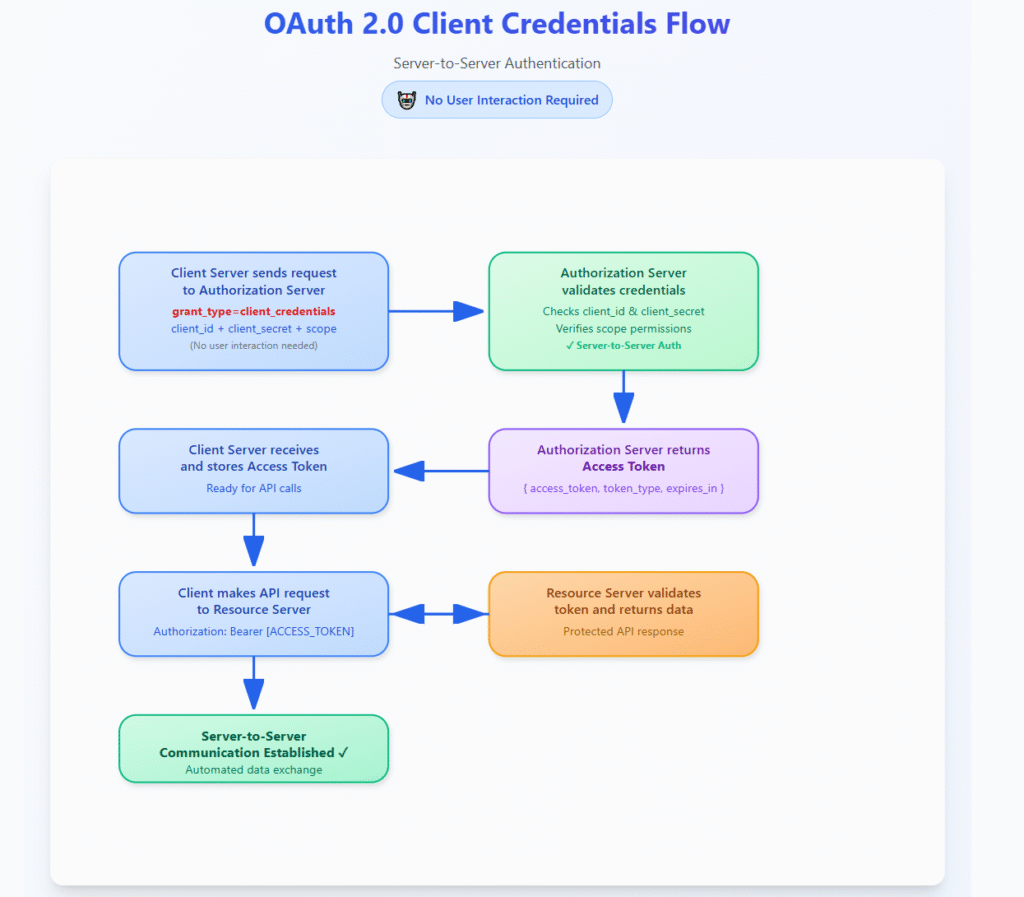 OAuth 2.0 Client Credentials Flow

Server-to-Server Authentication

No User Interaction Required

Client Server sends request to Authorization Server
grant_type=client_credentials
client_id + client_secret + scope
(No user interaction needed)

Authorization Server validates credentials
Checks client_id & client_secret
Verifies scope permissions
✓ Server-to-Server Auth

Authorization Server returns Access Token
{ access_token, token_type, expires_in }

Client Server receives and stores Access Token
Ready for API calls

Client makes API request to Resource Server
Authorization: Bearer [ACCESS_TOKEN]

Resource Server validates token and returns data
Protected API response

Server-to-Server Communication Established ✓
Automated data exchange